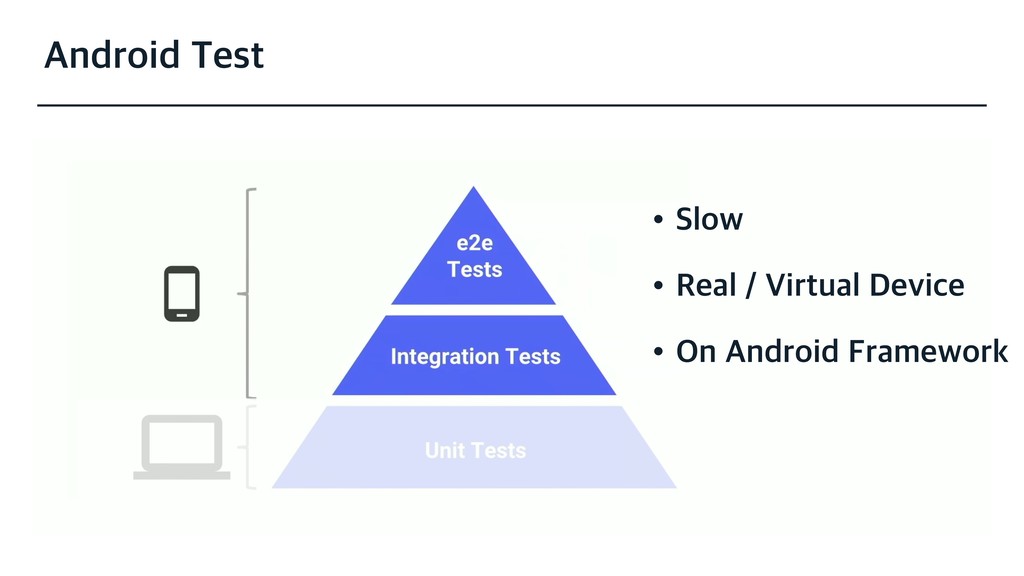 Android Test

e2e Tests

Integration Tests

Unit Tests

• Slow

• Real / Virtual Device

• On Android Framework